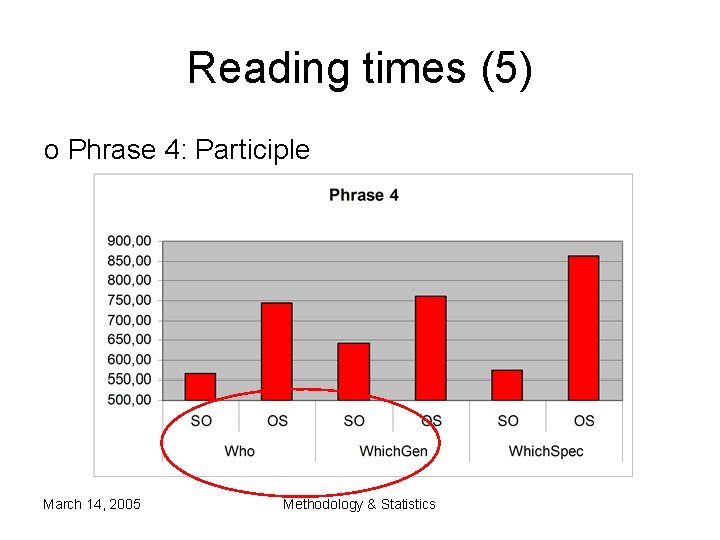 Reading times (5)

o Phrase 4: Participle

Phrase 4

900,00
850,00
800,00
750,00
700,00
650,00
600,00
550,00
500,00

SO
OS
SO
OS
SO
OS

Who
WhichGen
WhichSpec

March 14, 2005

Methodology & Statistics